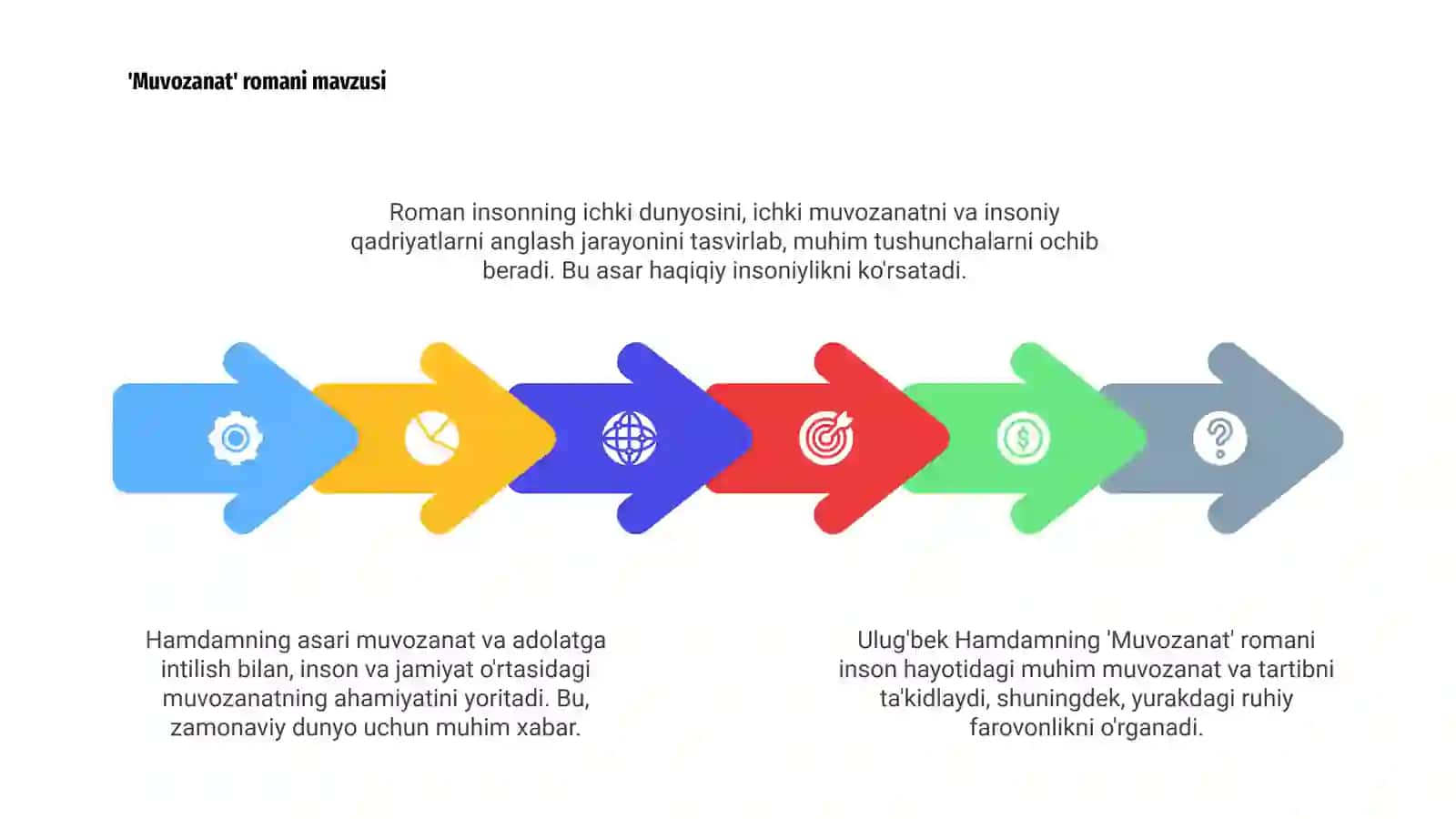 'Muvozanat' romani mavzusi

Roman insonning ichki dunyosini, ichki muvozanatni va insoniy qadriyatlarni anglash jarayonini tasvirlab, muhim tushunchalarni ochib beradi. Bu asar haqiqiy insoniylikni ko'rsatadi.

Hamdamning asari muvozanat va adolatga intilish bilan, inson va jamiyat o'rtasidagi muvozanatning ahamiyatini yoritadi. Bu, zamonaviy dunyo uchun muhim xabar.

Ulug'bek Hamdamning 'Muvozanat' romani inson hayotidagi muhim muvozanat va tartibni ta'kidlaydi, shuningdek, yurakdagi ruhiy farovonlikni o'rganadi.